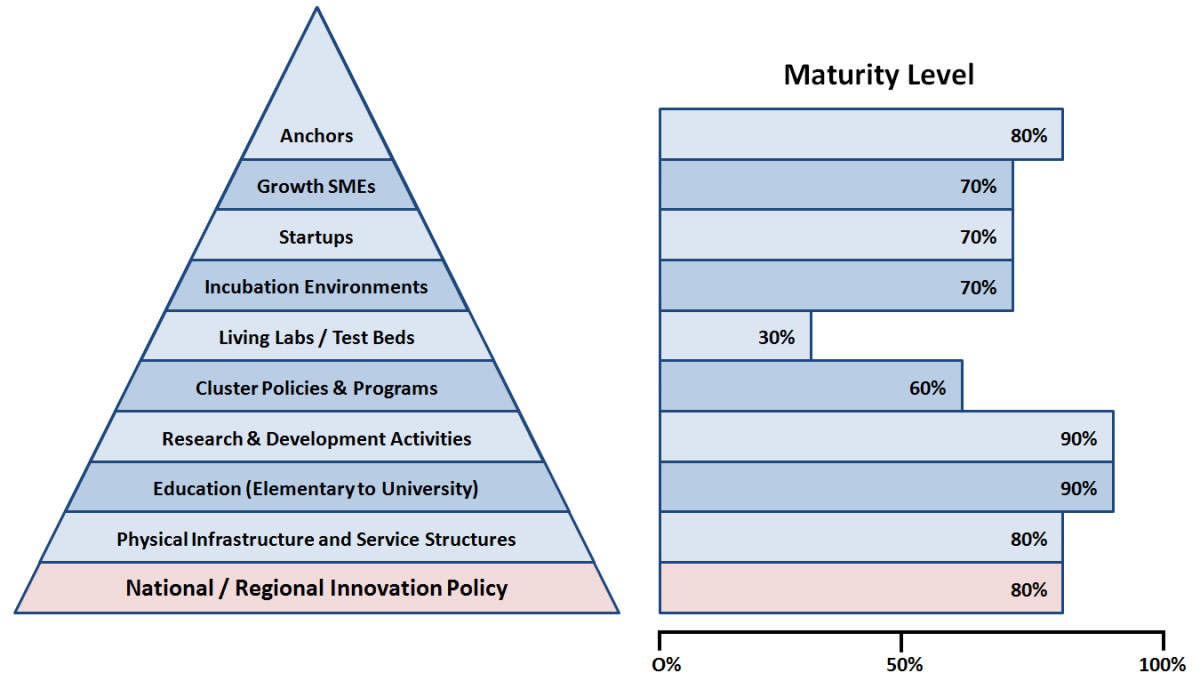 Anchors
Growth SMEs
Startups
Incubation Environments
Living Labs / Test Beds
Cluster Policies & Programs
Research & Development Activities
Education (Elementary to University)
Physical Infrastructure and Service Structures
National / Regional Innovation Policy

Maturity Level

80%
70%
70%
70%
30%
60%
90%
90%
80%
80%

0%
50%
100%